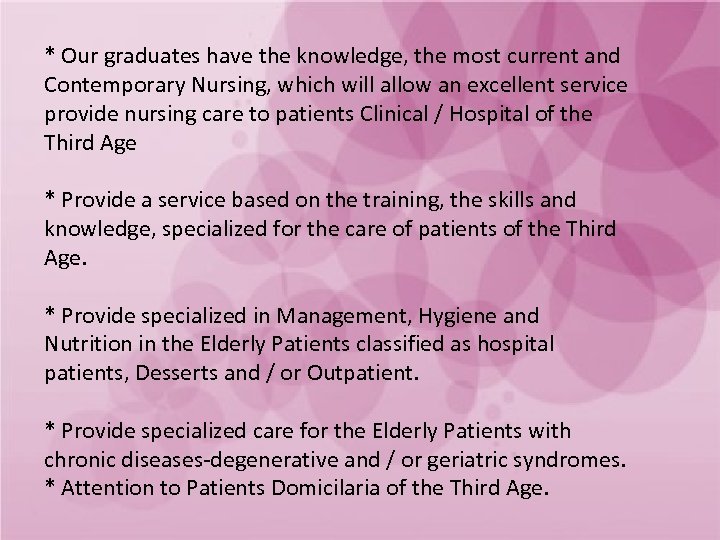 * Our graduates have the knowledge, the most current and Contemporary Nursing, which will allow an excellent service provide nursing care to patients Clinical / Hospital of the Third Age

* Provide a service based on the training, the skills and knowledge, specialized for the care of patients of the Third Age.

* Provide specialized in Management, Hygiene and Nutrition in the Elderly Patients classified as hospital patients, Desserts and / or Outpatient.

* Provide specialized care for the Elderly Patients with chronic diseases-degenerative and / or geriatric syndromes.
* Attention to Patients Domicilaria of the Third Age.